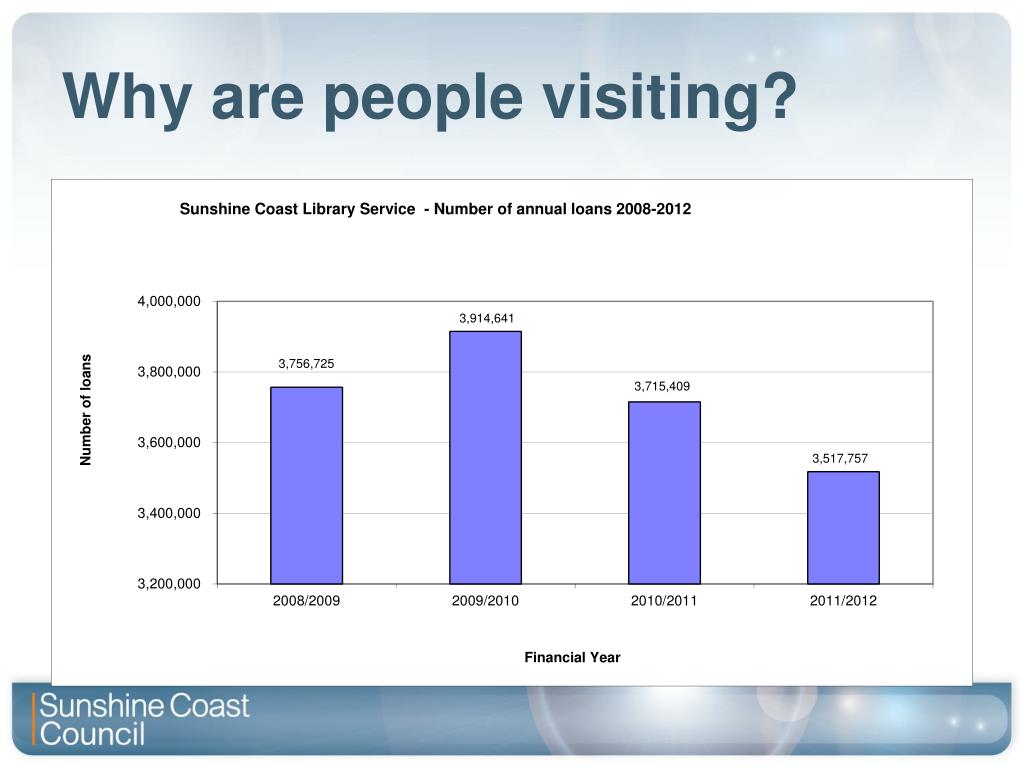 Why are people visiting?

Sunshine Coast Library Service - Number of annual loans 2008-2012

Number of loans

4,000,000
3,800,000
3,600,000
3,400,000
3,200,000

3,756,725
3,914,641
3,715,409
3,517,757

2008/2009
2009/2010
2010/2011
2011/2012

Financial Year

Sunshine Coast Council